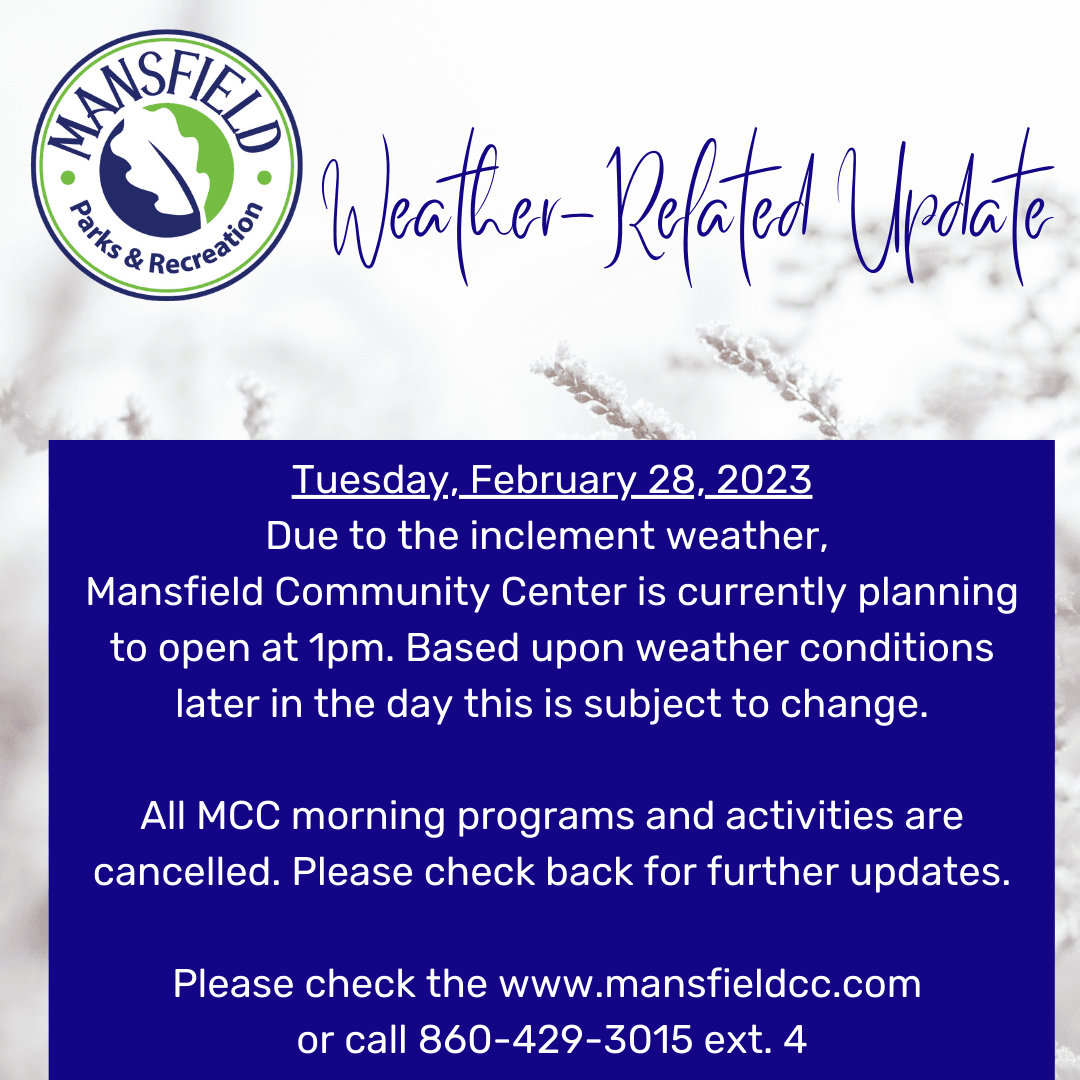 MANSFIELD
Parks & Recreation

Weather-Related Update

Tuesday, February 28, 2023
Due to the inclement weather, Mansfield Community Center is currently planning to open at 1pm. Based upon weather conditions later in the day this is subject to change.

All MCC morning programs and activities are cancelled. Please check back for further updates.

Please check the www.mansfieldcc.com or call 860-429-3015 ext. 4